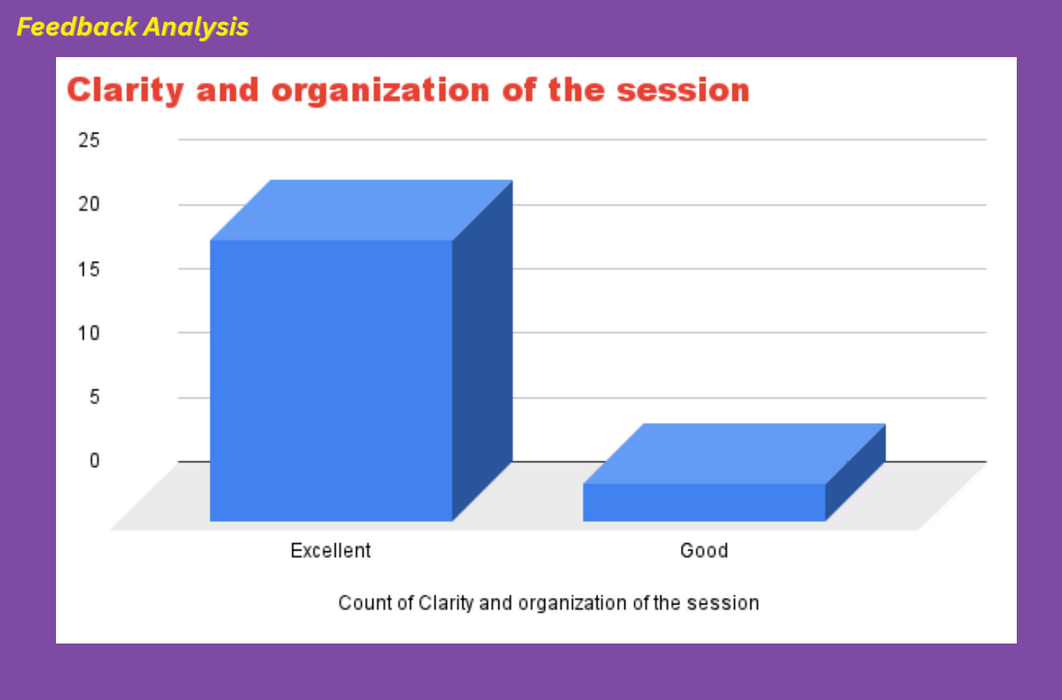 Feedback Analysis

Clarity and organization of the session

25
20
15
10
5
0

Excellent
Good

Count of Clarity and organization of the session